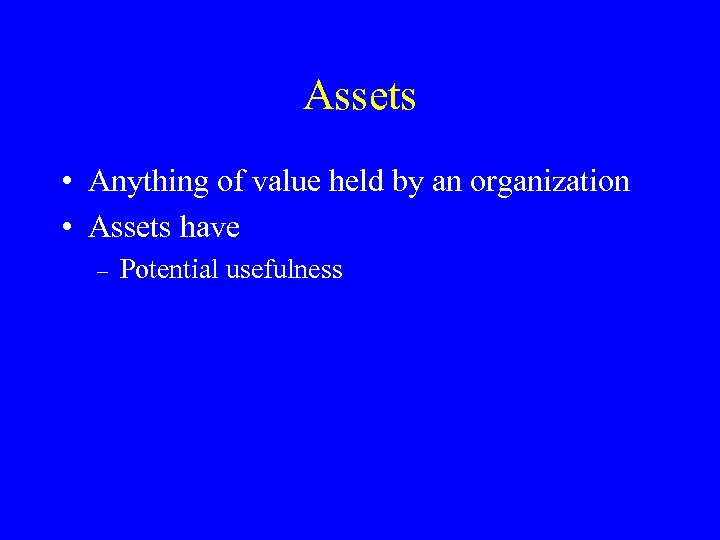 Assets

• Anything of value held by an organization
• Assets have
– Potential usefulness